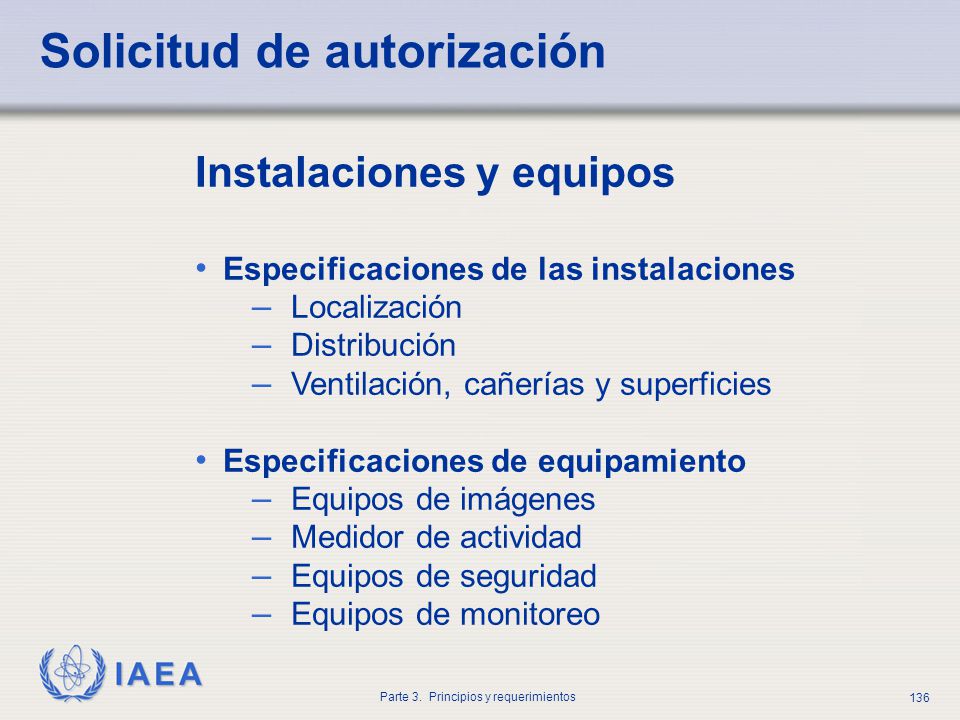 Solicitud de autorización

Instalaciones y equipos

• Especificaciones de las instalaciones
– Localización
– Distribución
– Ventilación, cañerías y superficies

• Especificaciones de equipamiento
– Equipos de imágenes
– Medidor de actividad
– Equipos de seguridad
– Equipos de monitoreo

IAEA

Parte 3. Principios y requerimientos

136